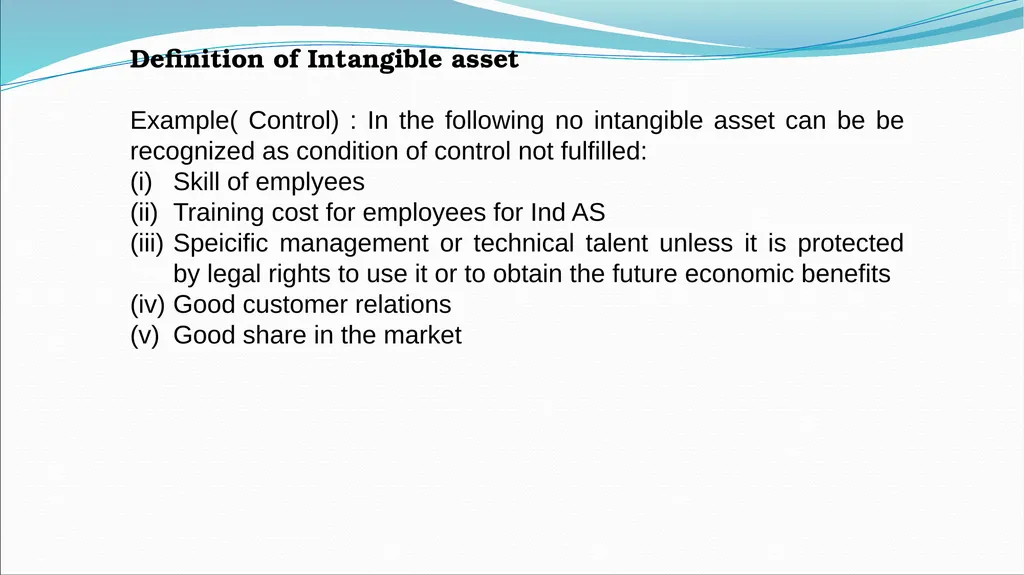 Definition of Intangible asset

Example( Control) : In the following no intangible asset can be be recognized as condition of control not fulfilled:
(i) Skill of emplyees
(ii) Training cost for employees for Ind AS
(iii) Speicific management or technical talent unless it is protected by legal rights to use it or to obtain the future economic benefits
(iv) Good customer relations
(v) Good share in the market